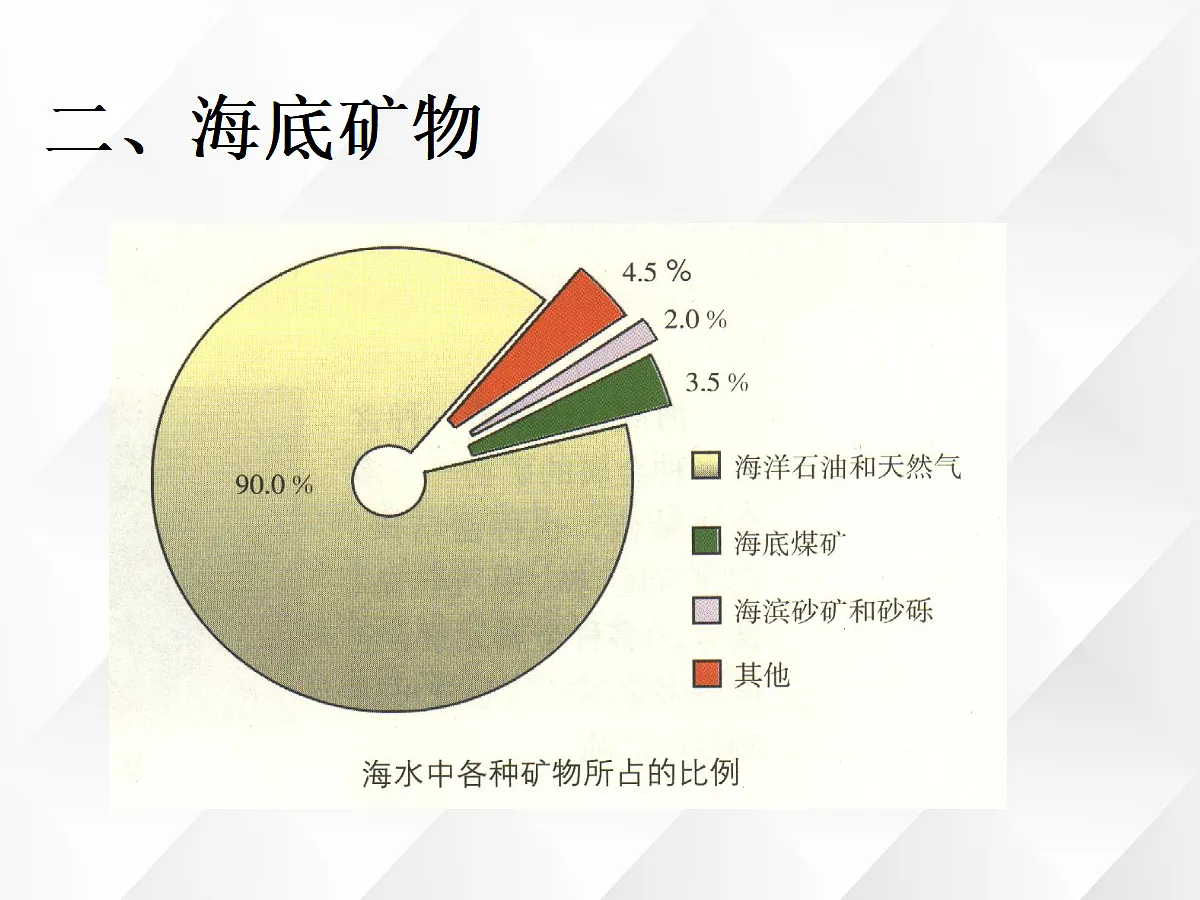 二、海底矿物

4.5 %
2.0 %
3.5 %
90.0 %

海洋石油和天然气
海底煤矿
海滨砂矿和砂砾
其他

海水中各种矿物所占的比例